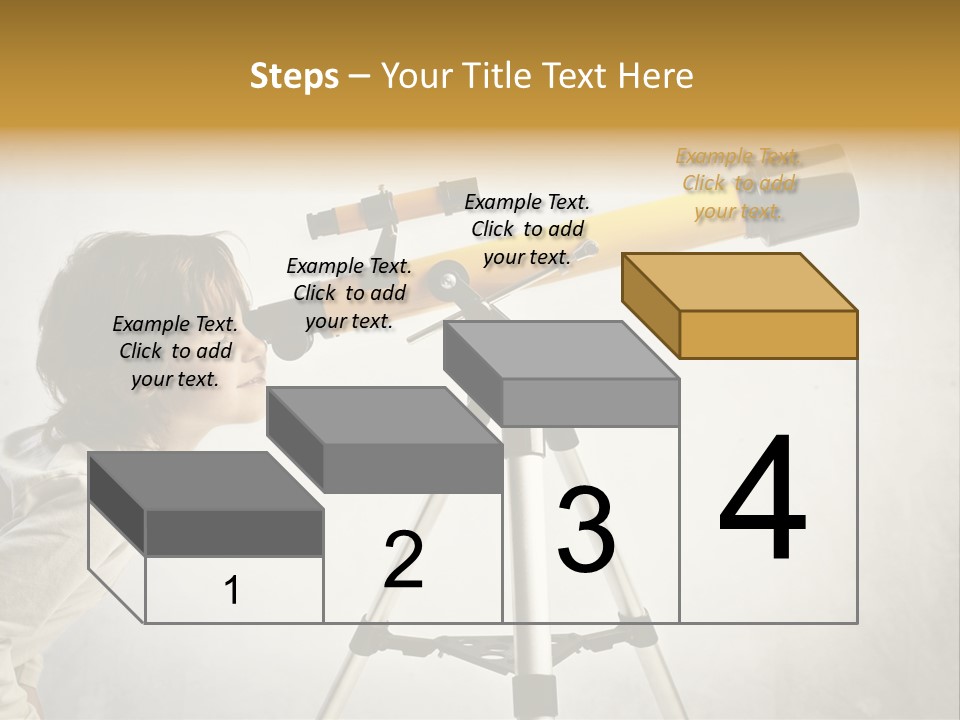 Steps – Your Title Text Here

Example Text. Click to add your text.

Example Text. Click to add your text.

Example Text. Click to add your text.

Example Text. Click to add your text.

1

2

3

4